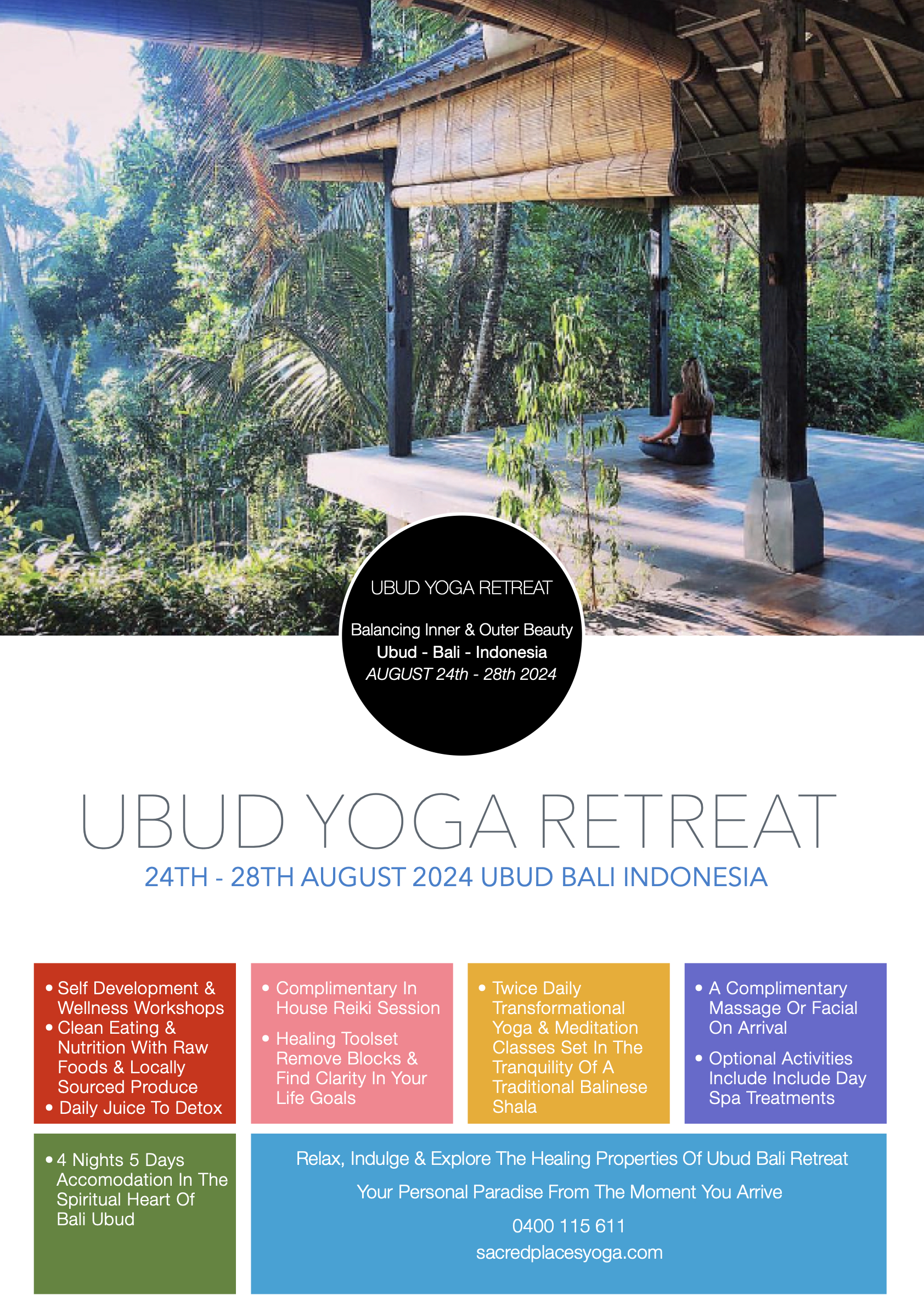 UBUD YOGA RETREAT

Balancing Inner & Outer Beauty
Ubud - Bali - Indonesia
AUGUST 24th - 28th 2024

UBUD YOGA RETREAT

24TH - 28TH AUGUST 2024 UBUD BALI INDONESIA

• Self Development & Wellness Workshops
• Clean Eating & Nutrition With Raw Foods & Locally Sourced Produce
• Daily Juice To Detox

• Complimentary In House Reiki Session
• Healing Toolset Remove Blocks & Find Clarity In Your Life Goals

• Twice Daily Transformational Yoga & Meditation Classes Set In The Tranquility Of A Traditional Balinese Shala

• A Complimentary Massage Or Facial On Arrival
• Optional Activities Include Include Day Spa Treatments

• 4 Nights 5 Days Accomodation In The Spiritual Heart Of Bali Ubud

Relax, Indulge & Explore The Healing Properties Of Ubud Bali Retreat

Your Personal Paradise From The Moment You Arrive

0400 115 611
sacredplacesyoga.com